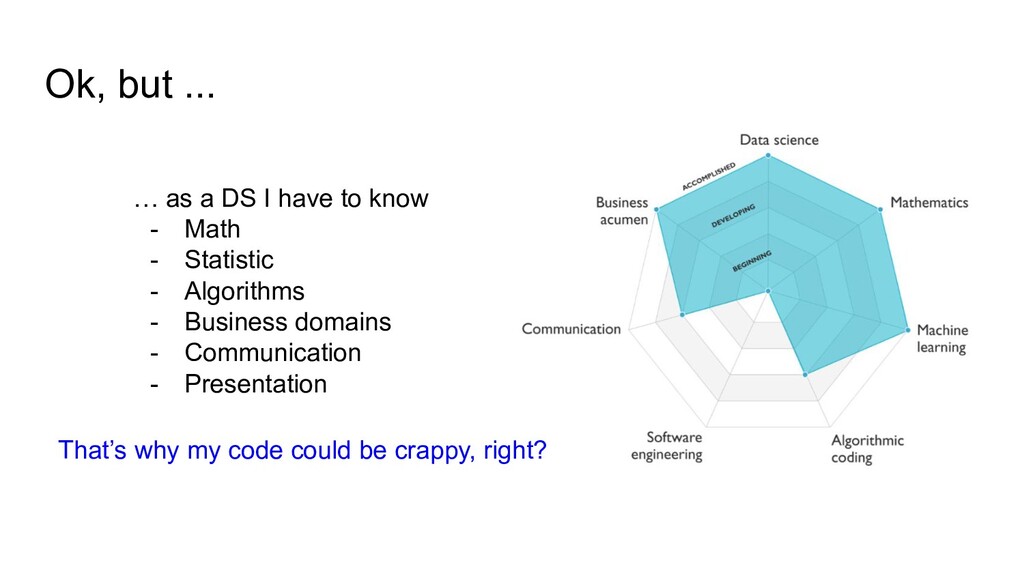 Ok, but ...

… as a DS I have to know
- Math
- Statistic
- Algorithms
- Business domains
- Communication
- Presentation

That’s why my code could be crappy, right?

Data science
Mathematics
Machine learning
Algorithmic coding
Software engineering
Communication
Business acumen
ACCOMPLISHED
DEVELOPING
BEGINNING